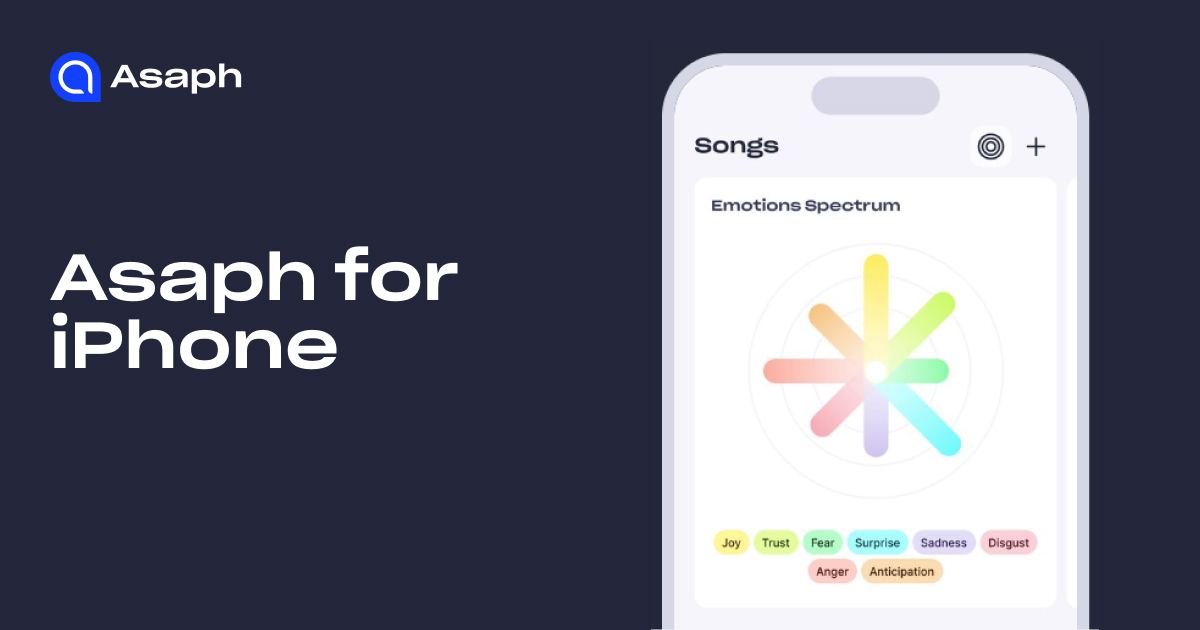 Asaph

Asaph for iPhone

Songs +

Emotions Spectrum

Joy Trust Fear Surprise Sadness Disgust Anger Anticipation